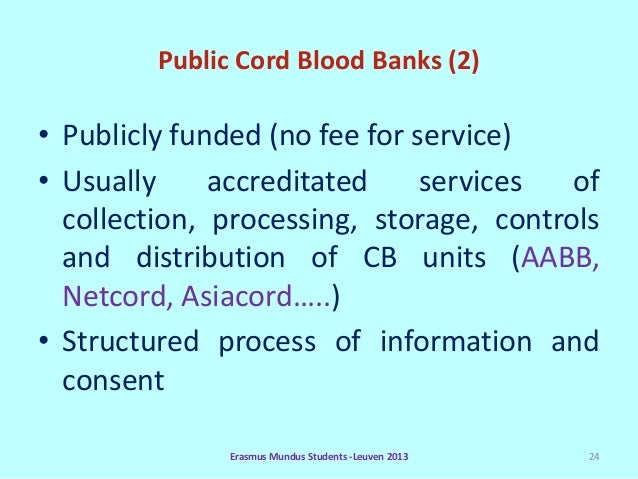 Public Cord Blood Banks (2)

• Publicly funded (no fee for service)

• Usually accreditated services of collection, processing, storage, controls and distribution of CB units (AABB, Netcord, Asiacord…..)

• Structured process of information and consent

Erasmus Mundus Students -Leuven 2013

24